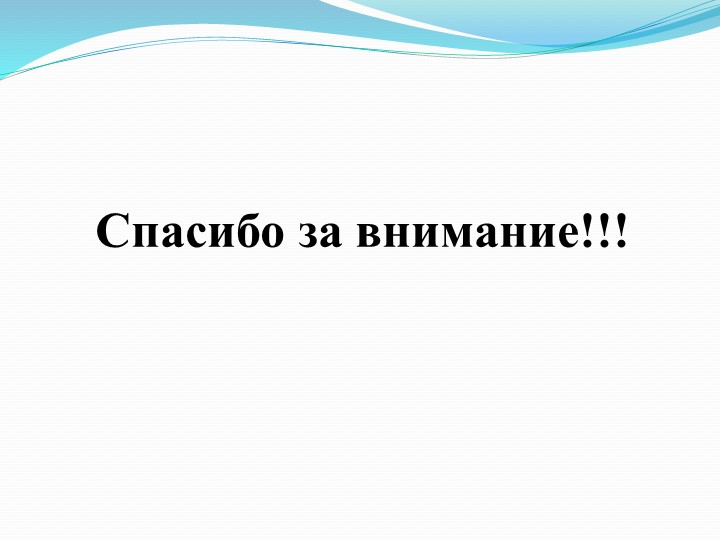 Спасибо за внимание!!!